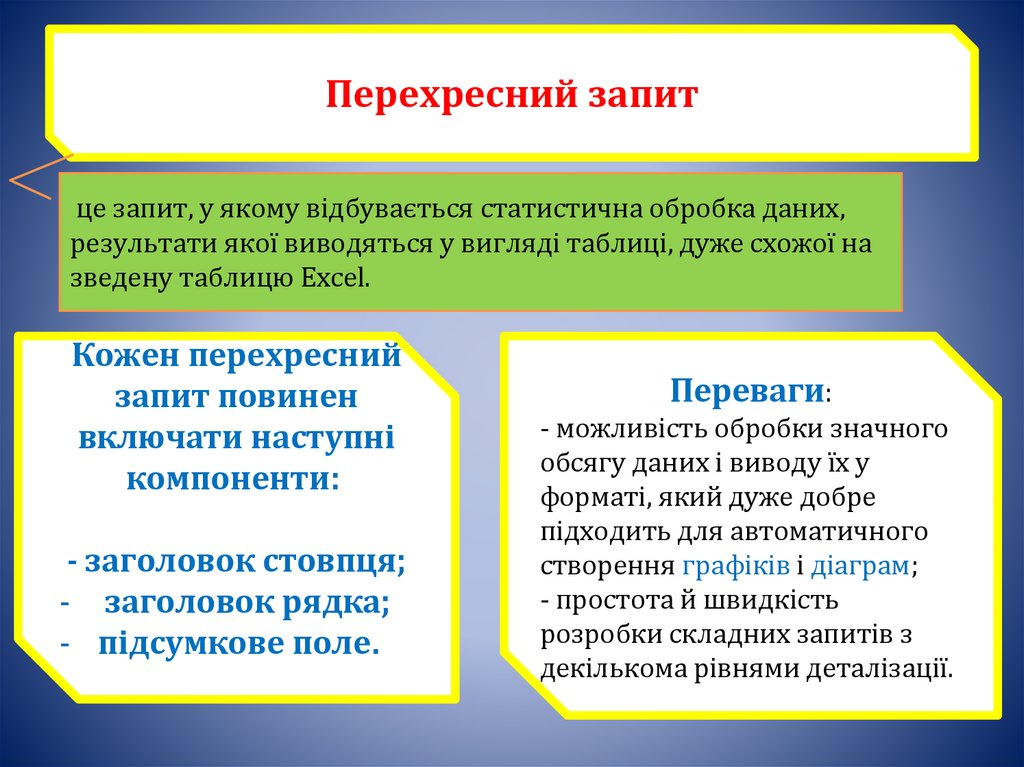 Перехресний запит

це запит, у якому відбувається статистична обробка даних, результати якої виводяться у вигляді таблиці, дуже схожої на зведену таблицю Excel.

Кожен перехресний запит повинен включати наступні компоненти:

- заголовок стовпця;
- заголовок рядка;
- підсумкове поле.

Переваги:
- можливість обробки значного обсягу даних і виводу їх у форматі, який дуже добре підходить для автоматичного створення графіків і діаграм;
- простота й швидкість розробки складних запитів з декількома рівнями деталізації.